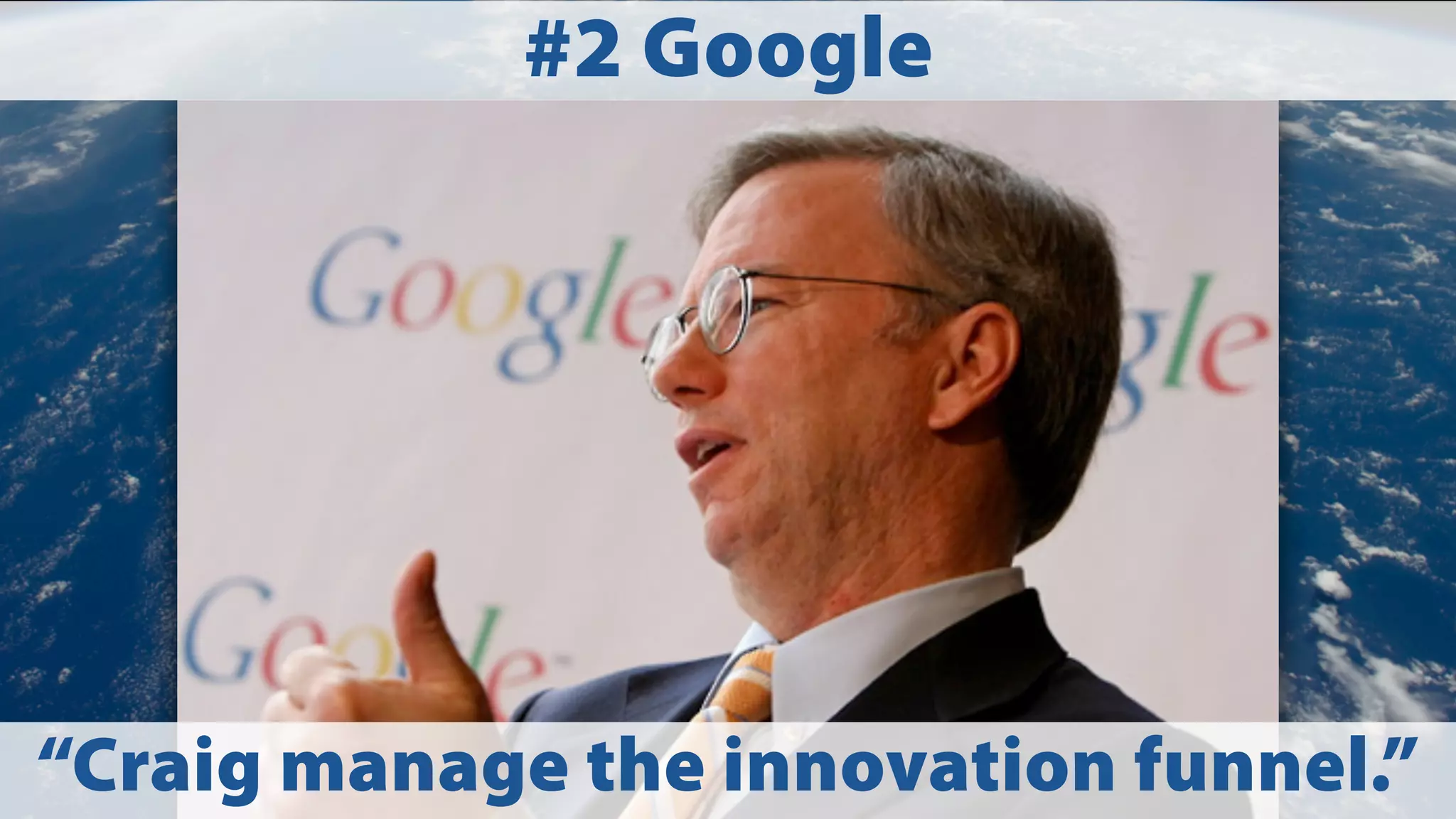 #2 Google

Google

gle

Google

“Craig manage the innovation funnel.”